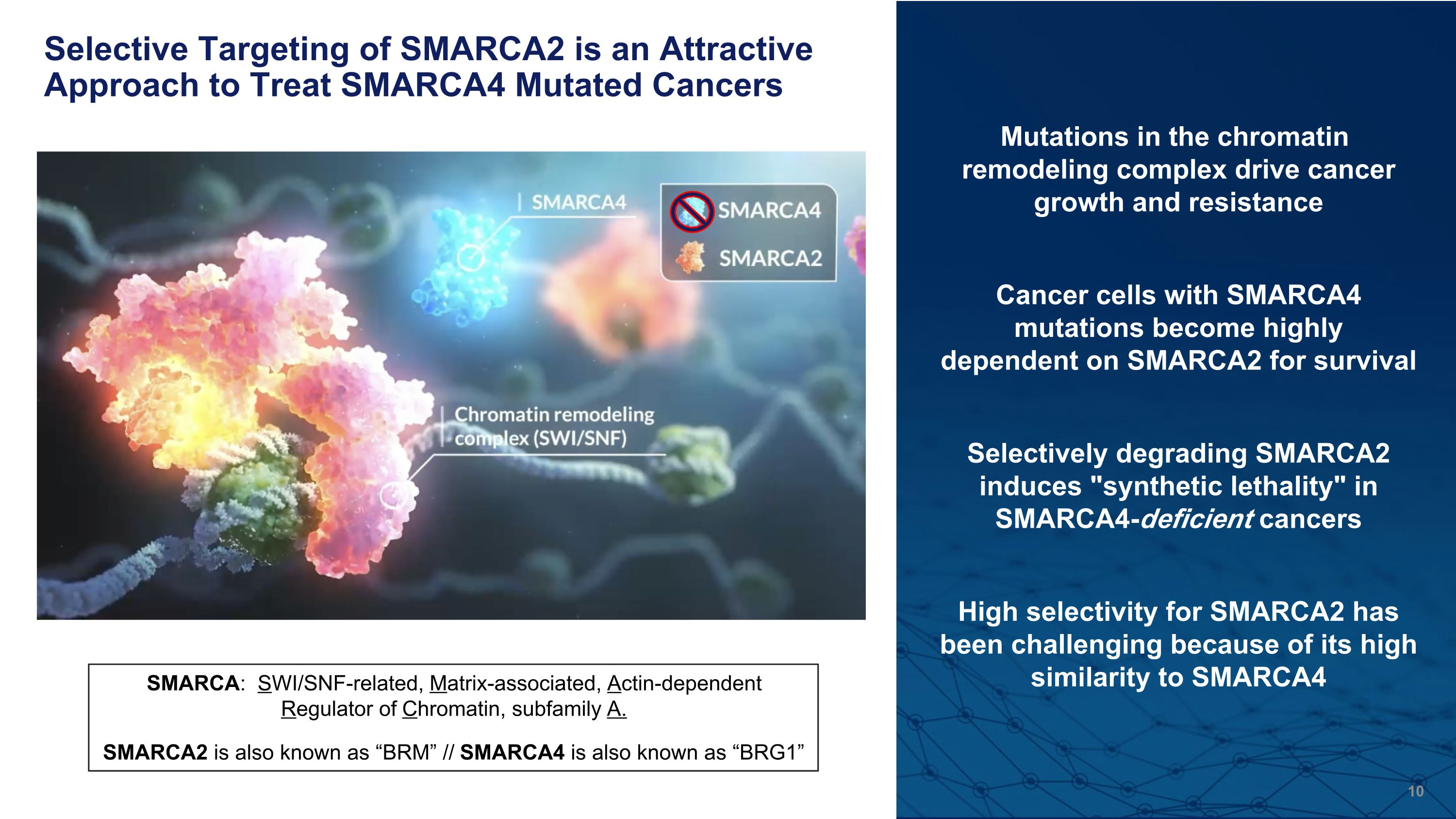 Selective Targeting of SMARCA2 is an Attractive Approach to Treat SMARCA4 Mutated Cancers

SMARCA4

SMARCA4

SMARCA2

Chromatin remodeling complex (SWI/SNF)

SMARCA: SWI/SNF-related, Matrix-associated, Actin-dependent Regulator of Chromatin, subfamily A.

SMARCA2 is also known as “BRM” // SMARCA4 is also known as “BRG1”

Mutations in the chromatin remodeling complex drive cancer growth and resistance

Cancer cells with SMARCA4 mutations become highly dependent on SMARCA2 for survival

Selectively degrading SMARCA2 induces "synthetic lethality" in SMARCA4-deficient cancers

High selectivity for SMARCA2 has been challenging because of its high similarity to SMARCA4

10